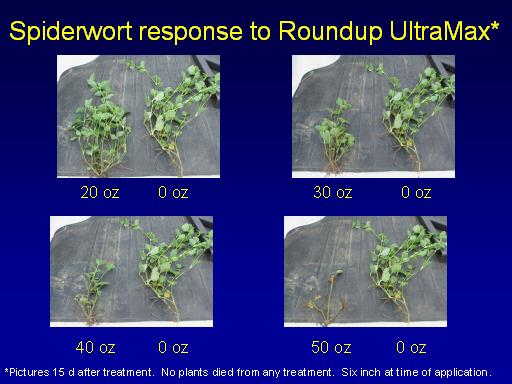 Spiderwort response to Roundup UltraMax*

20 oz 0 oz

30 oz 0 oz

40 oz 0 oz

50 oz 0 oz

*Pictures 15 d after treatment. No plants died from any treatment. Six inch at time of application.